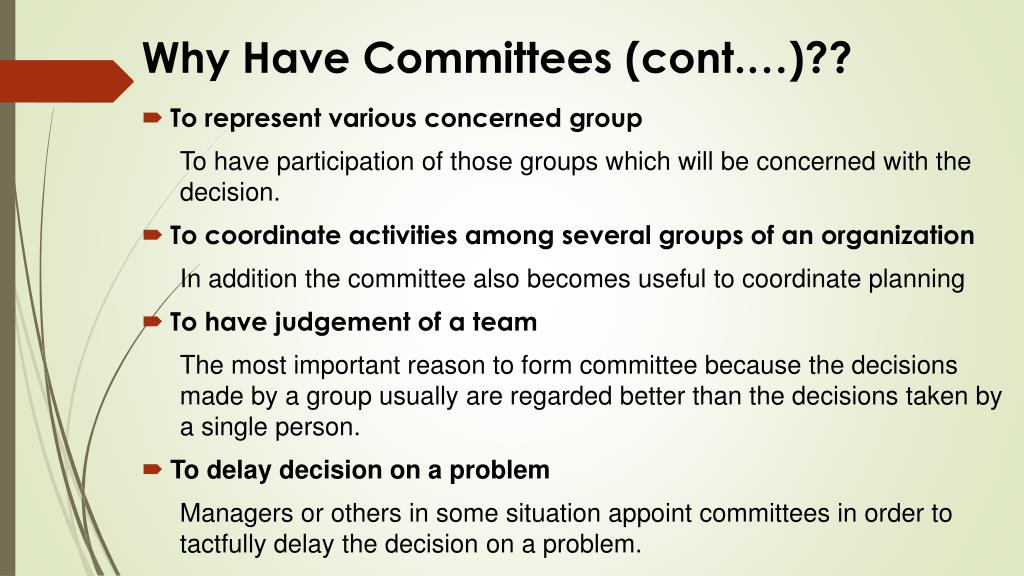 Why Have Committees (cont.…)??

To represent various concerned group

To have participation of those groups which will be concerned with the decision.

To coordinate activities among several groups of an organization

In addition the committee also becomes useful to coordinate planning

To have judgement of a team

The most important reason to form committee because the decisions made by a group usually are regarded better than the decisions taken by a single person.

To delay decision on a problem

Managers or others in some situation appoint committees in order to tactfully delay the decision on a problem.